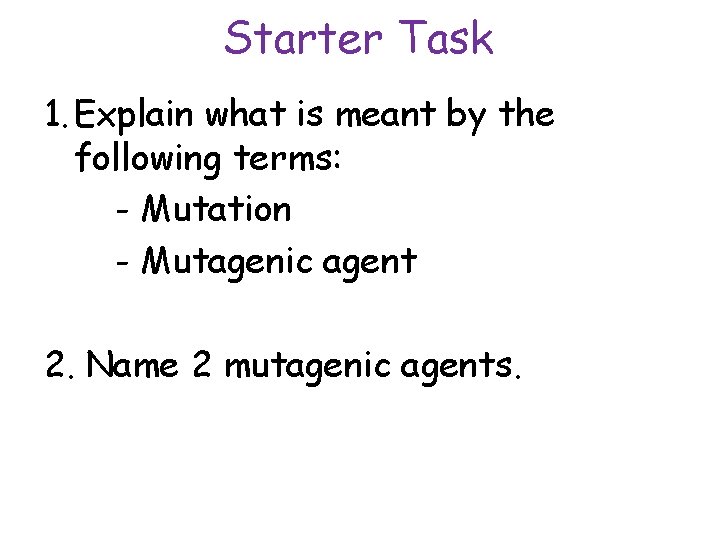 Starter Task

1. Explain what is meant by the following terms:

- Mutation
- Mutagenic agent

2. Name 2 mutagenic agents.